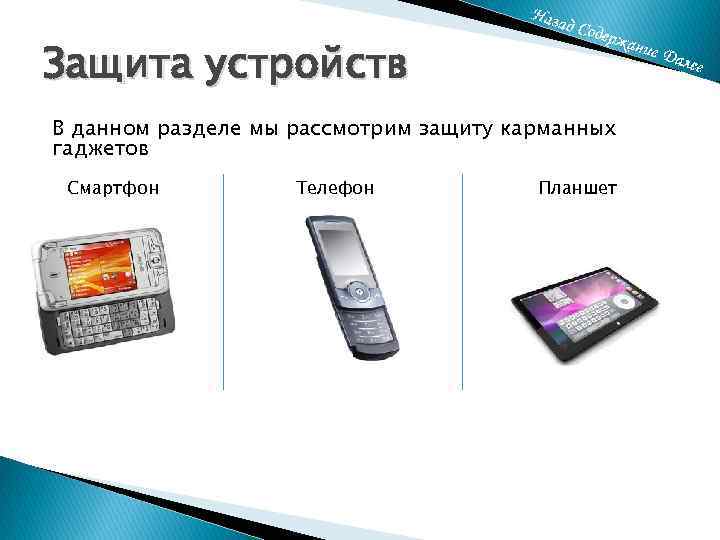 Назад Содержание Далее

Защита устройств

В данном разделе мы рассмотрим защиту карманных гаджетов

Смартфон

Телефон

Планшет